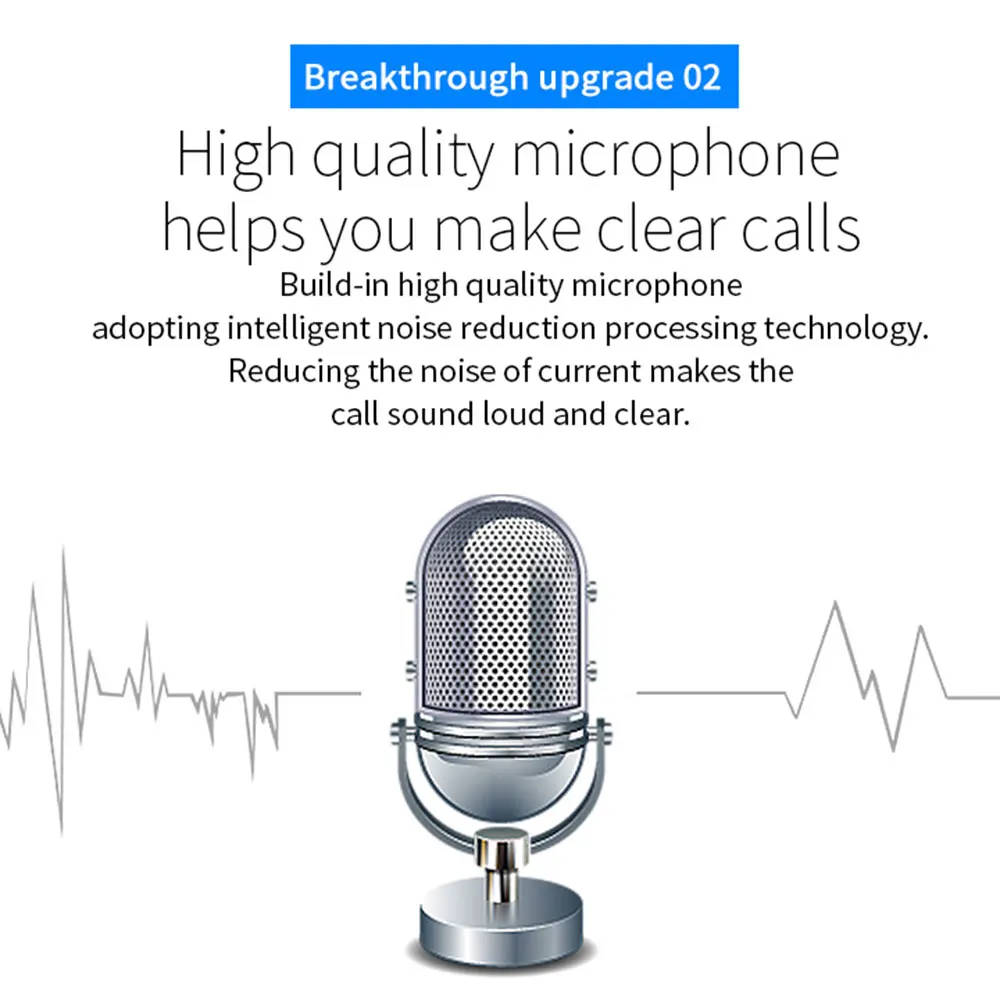 Breakthrough upgrade 02

High quality microphone helps you make clear calls

Build-in high quality microphone adopting intelligent noise reduction processing technology. Reducing the noise of current makes the call sound loud and clear.